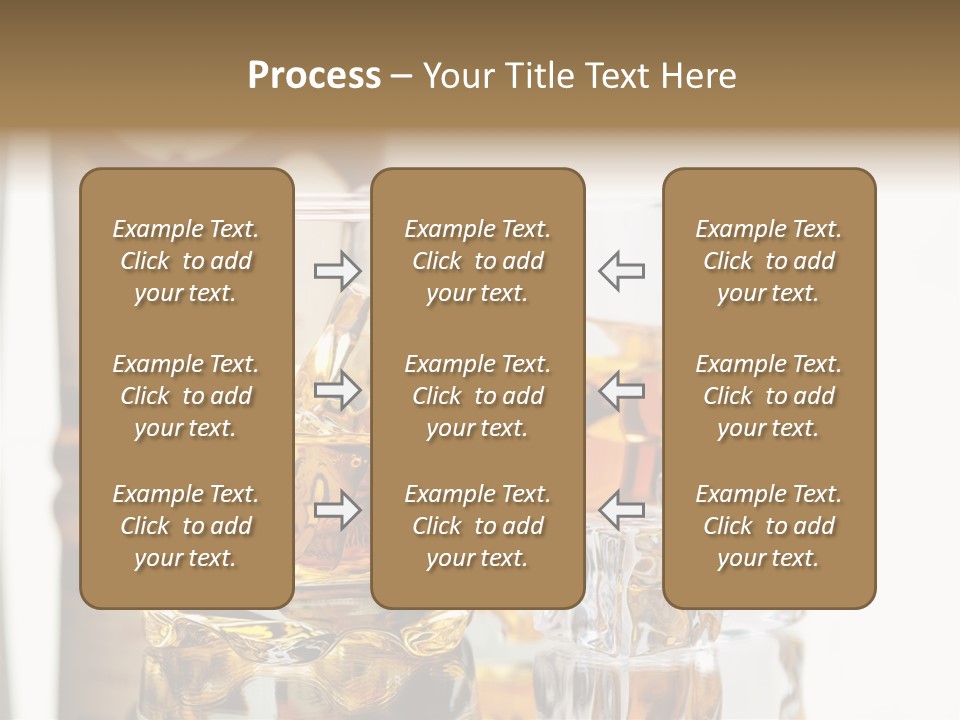 Process – Your Title Text Here

Example Text. Click to add your text.

Example Text. Click to add your text.

Example Text. Click to add your text.

Example Text. Click to add your text.

Example Text. Click to add your text.

Example Text. Click to add your text.

Example Text. Click to add your text.

Example Text. Click to add your text.

Example Text. Click to add your text.